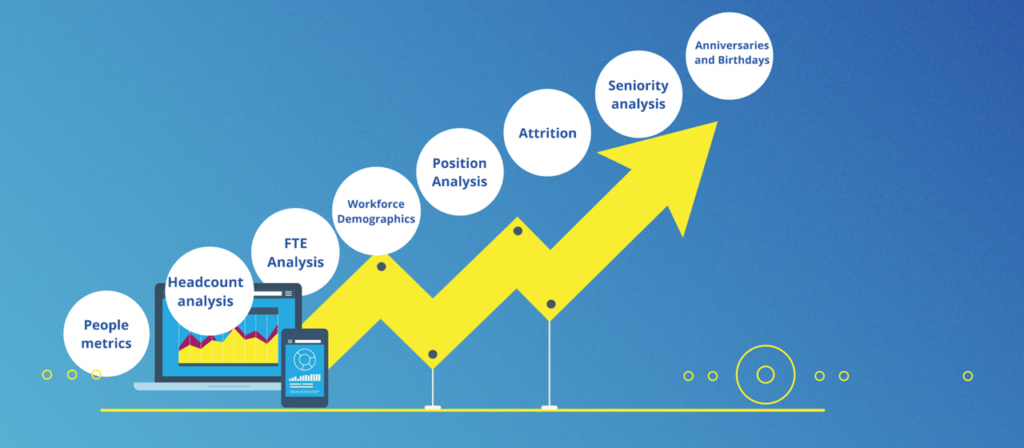 People metrics

Headcount analysis

FTE Analysis

Workforce Demographics

Position Analysis

Attrition

Seniority analysis

Anniversaries and Birthdays